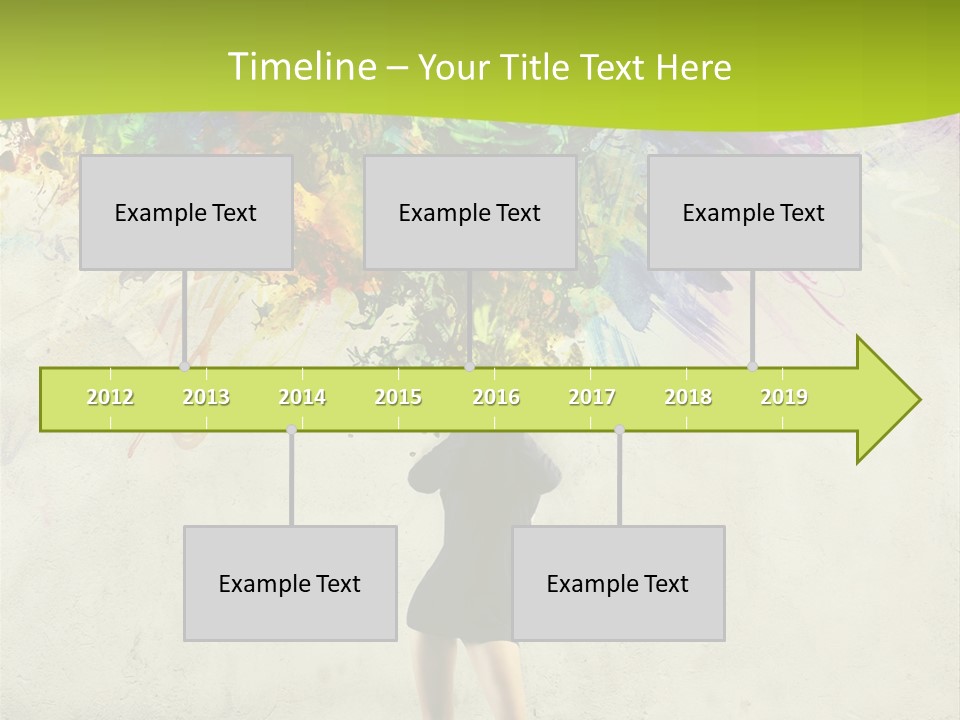 Timeline – Your Title Text Here

Example Text

Example Text

Example Text

2012 2013 2014 2015 2016 2017 2018 2019

Example Text

Example Text